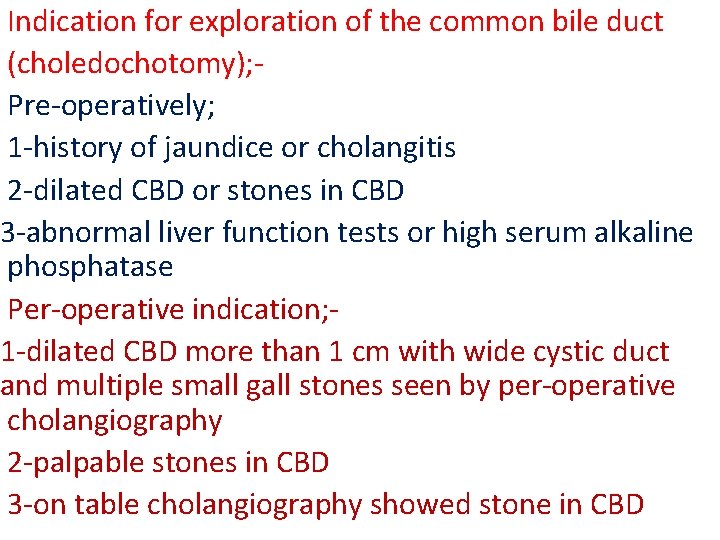 Indication for exploration of the common bile duct (choledochotomy);-

Pre-operatively;

1-history of jaundice or cholangitis

2-dilated CBD or stones in CBD

3-abnormal liver function tests or high serum alkaline phosphatase

Per-operative indication;-

1-dilated CBD more than 1 cm with wide cystic duct and multiple small gall stones seen by per-operative cholangiography

2-palpable stones in CBD

3-on table cholangiography showed stone in CBD